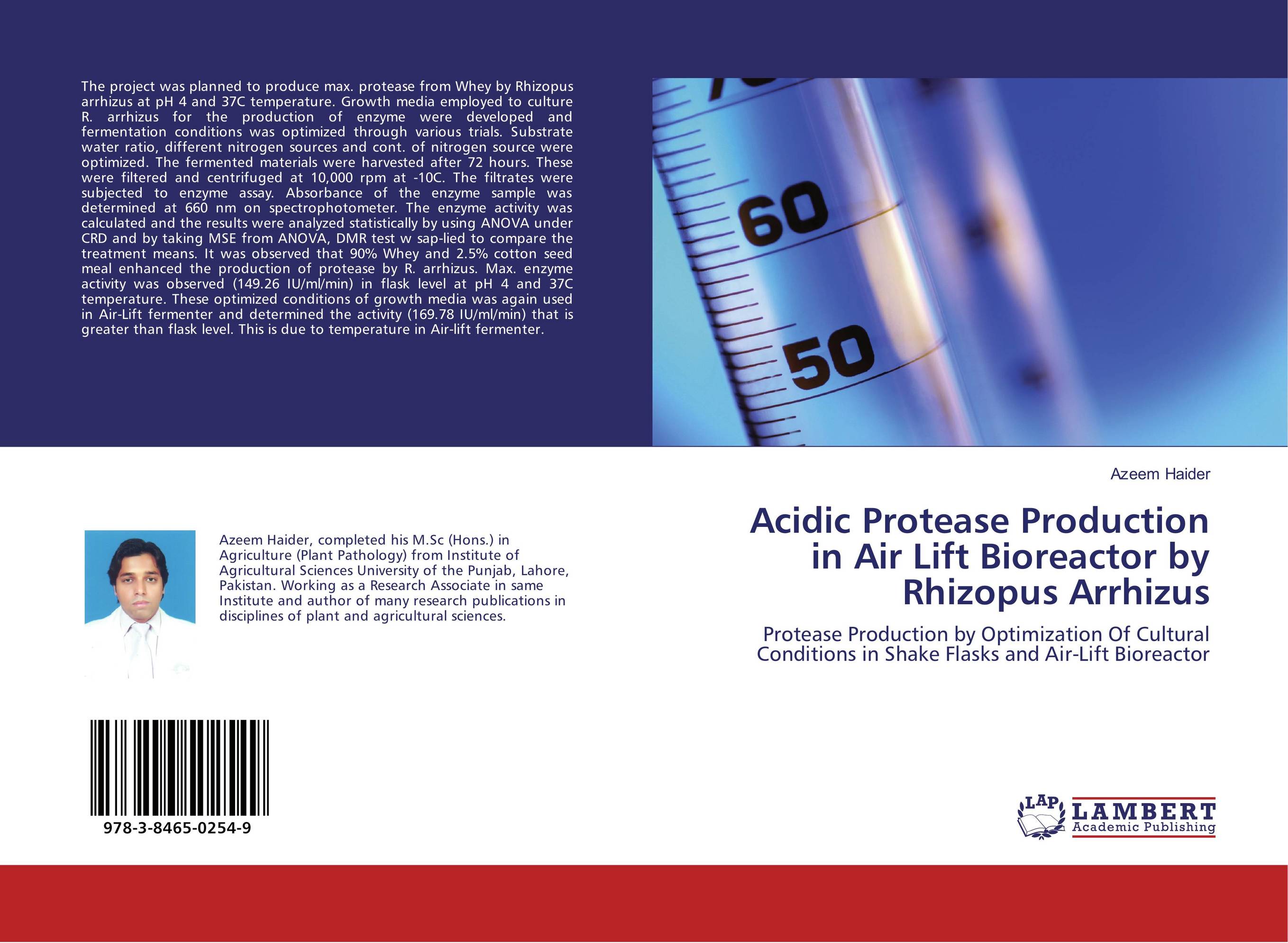 The project was planned to produce max. protease from Whey by Rhizopus arrhizus at pH 4 and 37C temperature. Growth media employed to culture R. arrhizus for the production of enzyme were developed and fermentation conditions was optimized through various trials. Substrate water ratio, different nitrogen sources and cont. of nitrogen source were optimized. The fermented materials were harvested after 72 hours. These were filtered and centrifuged at 10,000 rpm at -10C. The filtrates were subjected to enzyme assay. Absorbance of the enzyme sample was determined at 660 nm on spectrophotometer. The enzyme activity was calculated and the results were analyzed statistically by using ANOVA under CRD and by taking MSE from ANOVA, DMR test w sap-lied to compare the treatment means. It was observed that 90% Whey and 2.5% cotton seed meal enhanced the production of protease by R. arrhizus. Max. enzyme activity was observed (149.26 IU/ml/min) in flask level at pH 4 and 37C temperature. These optimized conditions of growth media was again used in Air-Lift fermenter and determined the activity (169.78 IU/ml/min) that is greater than flask level. This is due to temperature in Air-lift fermenter.

60

50

Azeem Haider

Acidic Protease Production in Air Lift Bioreactor by Rhizopus Arrhizus

Protease Production by Optimization Of Cultural Conditions in Shake Flasks and Air-Lift Bioreactor

Azeem Haider, completed his M.Sc (Hons.) in Agriculture (Plant Pathology) from Institute of Agricultural Sciences University of the Punjab, Lahore, Pakistan. Working as a Research Associate in same Institute and author of many research publications in disciplines of plant and agricultural sciences.

978-3-8465-0254-9

LAP LAMBERT Academic Publishing